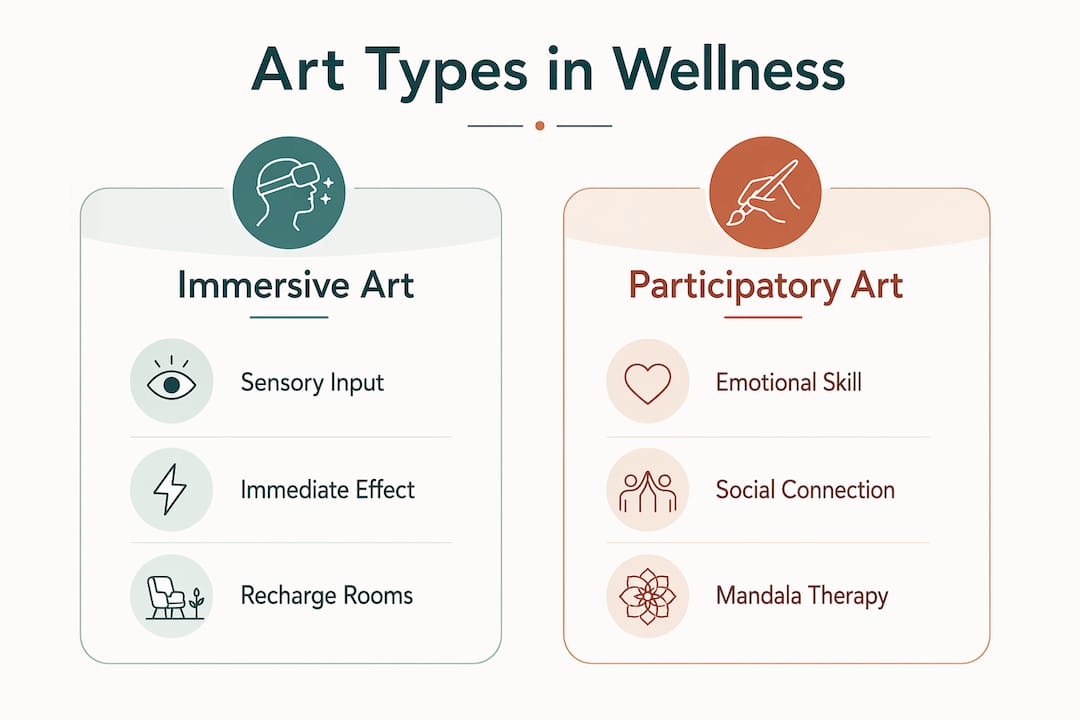 Art Types in Wellness

Immersive Art

Sensory Input

Immediate Effect

Recharge Rooms

Participatory Art

Emotional Skill

Social Connection

Mandala Therapy